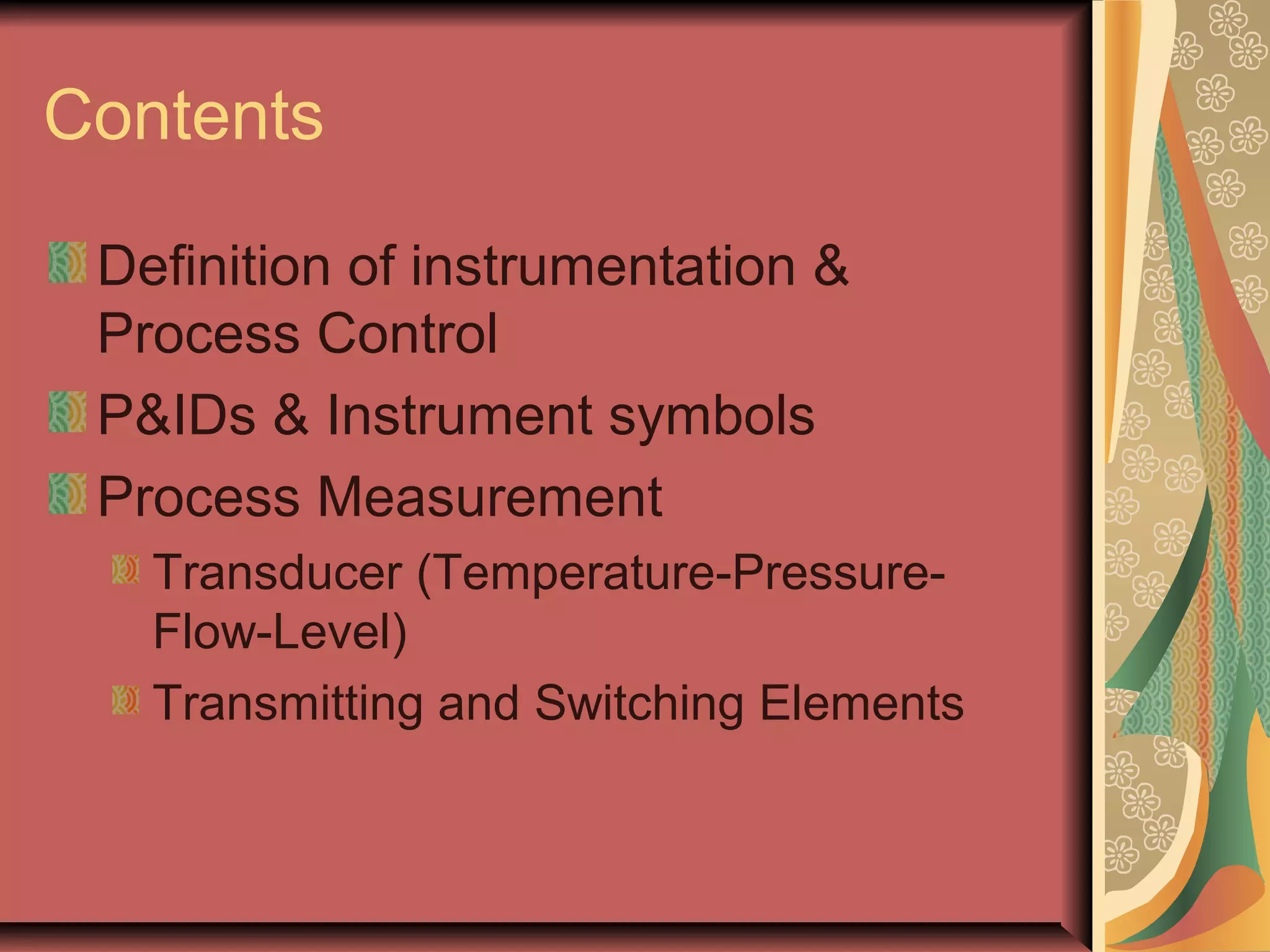 Contents

Definition of instrumentation & Process Control

P&IDs & Instrument symbols

Process Measurement

Transducer (Temperature-Pressure-Flow-Level)

Transmitting and Switching Elements